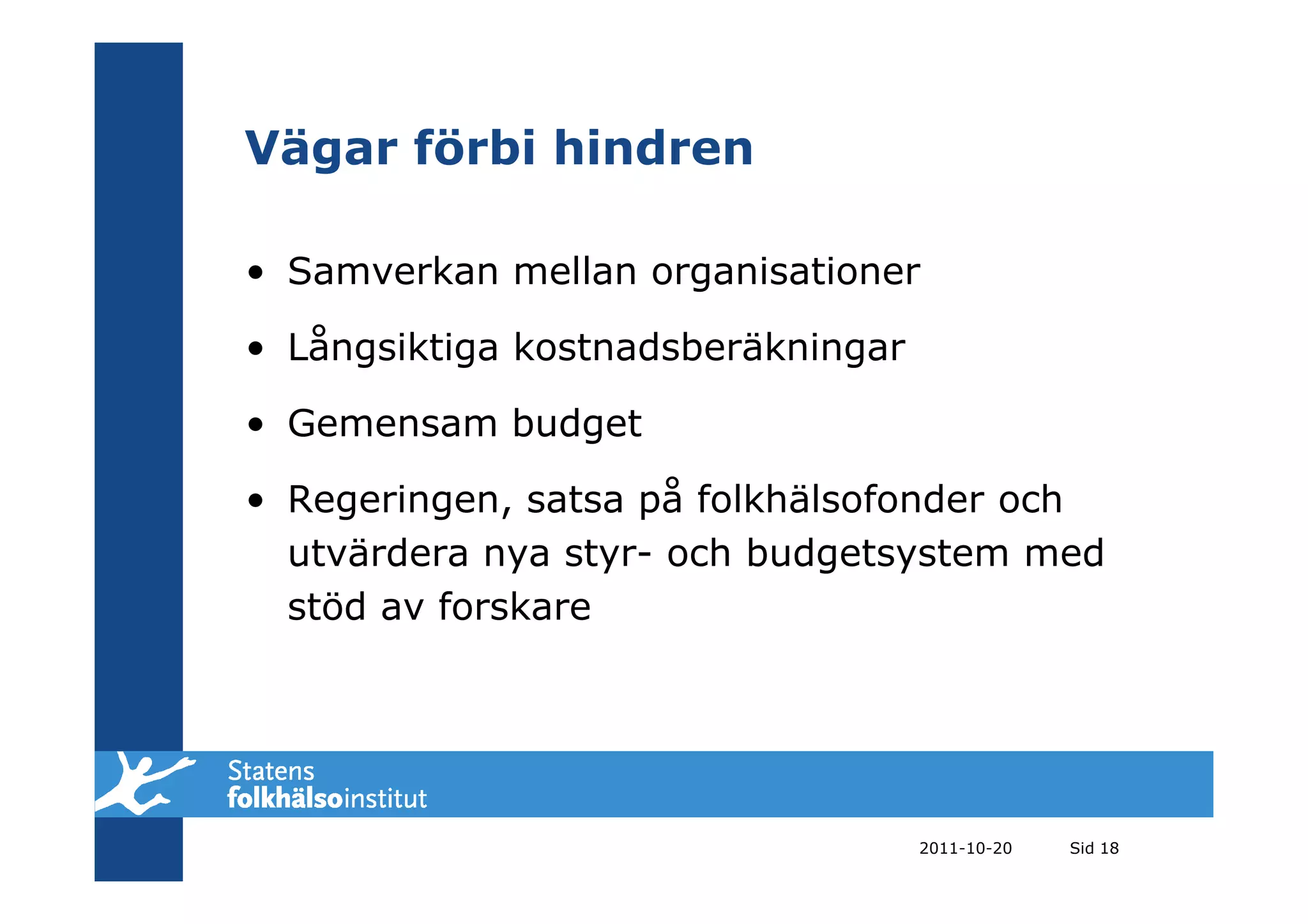 Vägar förbi hindren

• Samverkan mellan organisationer

• Långsiktiga kostnadsberäkningar

• Gemensam budget

• Regeringen, satsa på folkhälsofonder och utvärdera nya styr- och budgetsystem med stöd av forskare

Statens folkhälsoinstitut

2011-10-20 Sid 18